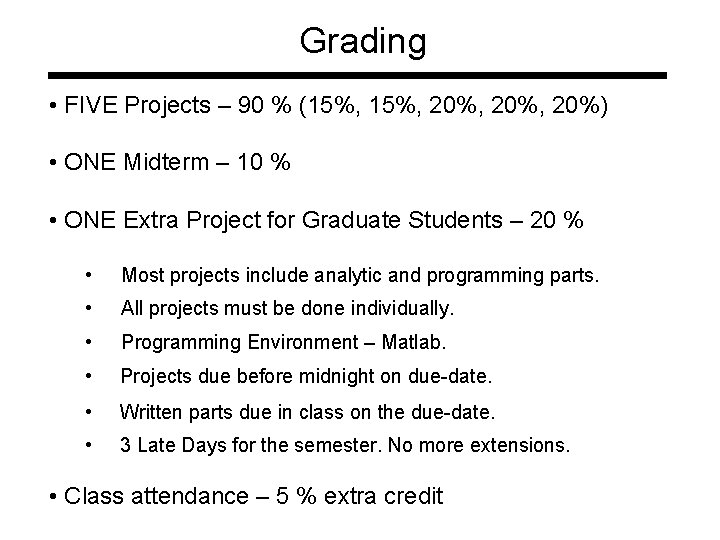 Grading

• FIVE Projects – 90 % (15%, 15%, 20%, 20%, 20%)

• ONE Midterm – 10 %

• ONE Extra Project for Graduate Students – 20 %

• Most projects include analytic and programming parts.
• All projects must be done individually.
• Programming Environment – Matlab.
• Projects due before midnight on due-date.
• Written parts due in class on the due-date.
• 3 Late Days for the semester. No more extensions.

• Class attendance – 5 % extra credit